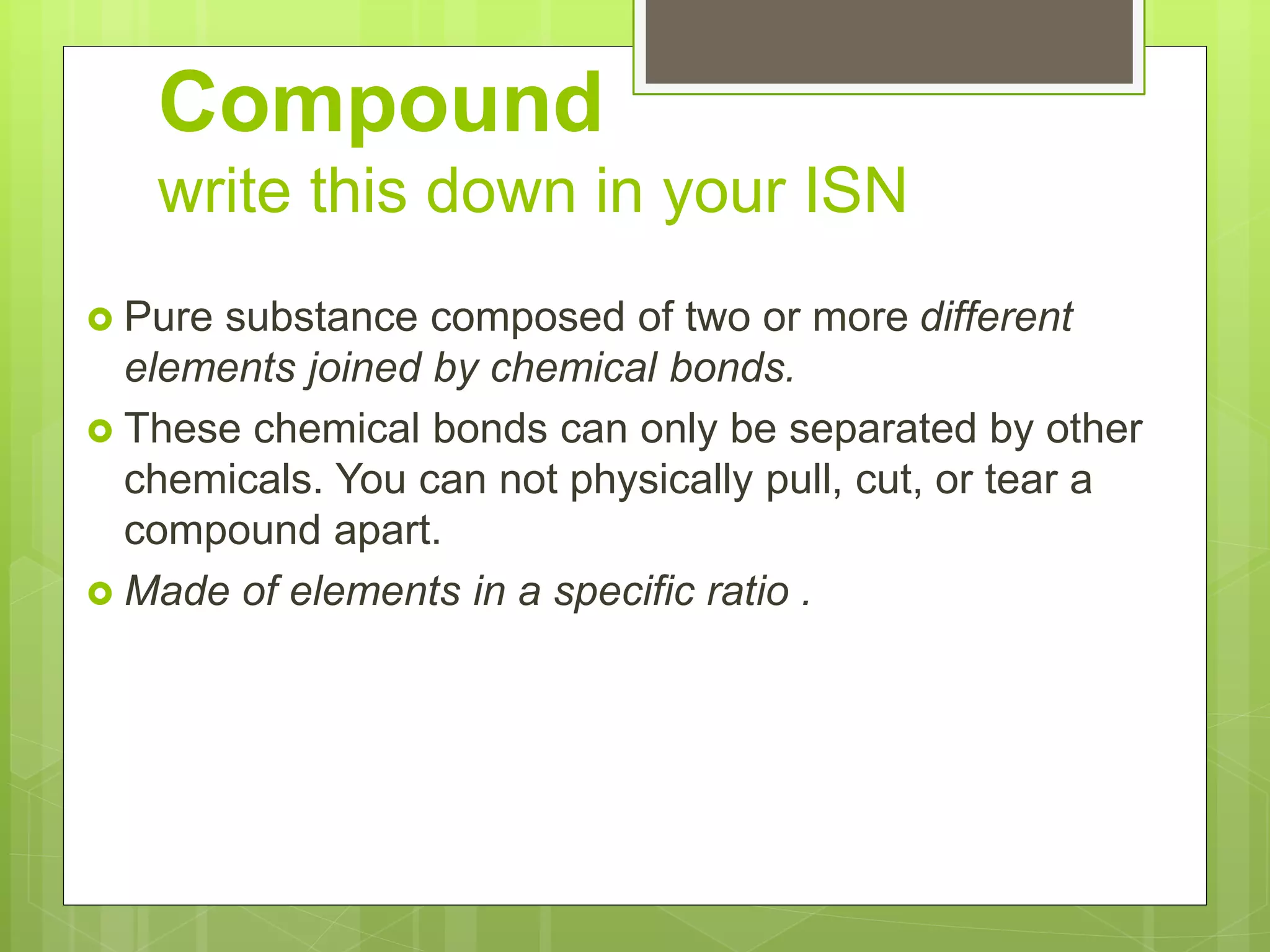 Compound
write this down in your ISN

Pure substance composed of two or more different elements joined by chemical bonds.

These chemical bonds can only be separated by other chemicals. You can not physically pull, cut, or tear a compound apart.

Made of elements in a specific ratio .